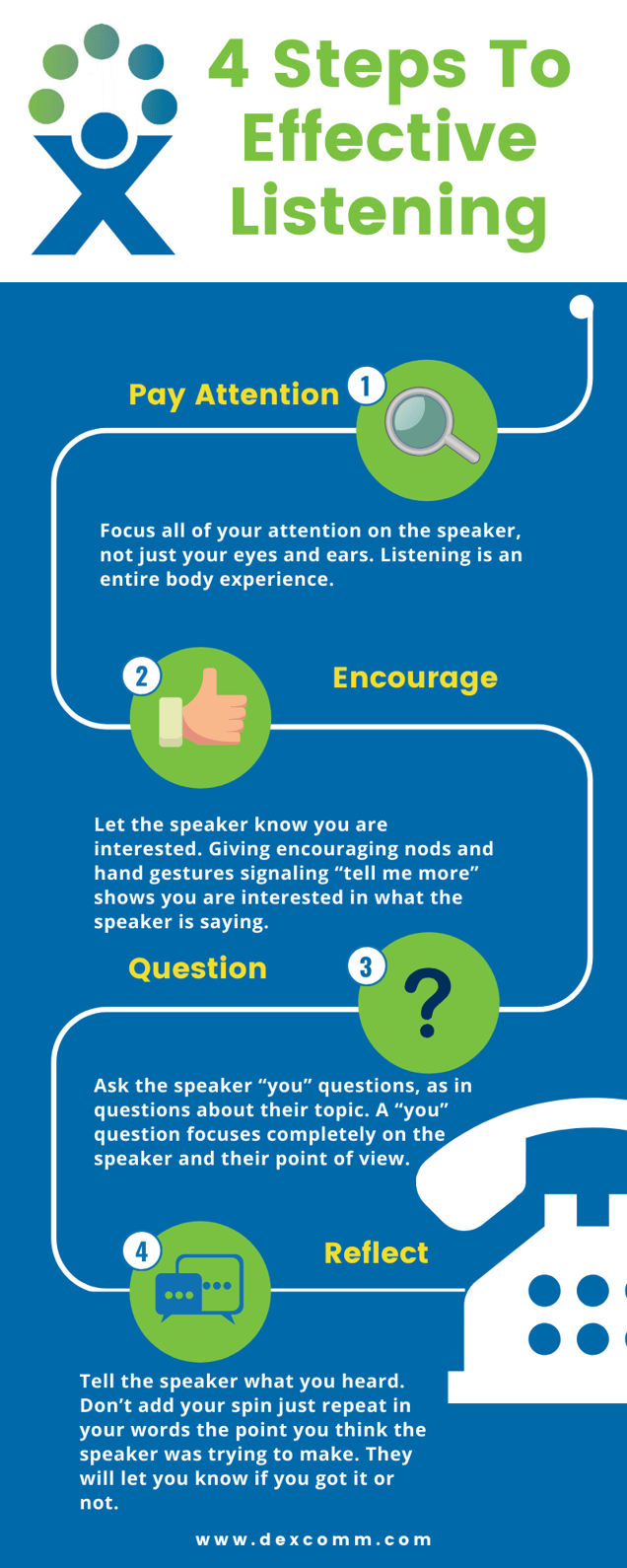 4 Steps To Effective Listening

Pay Attention 1

Focus all of your attention on the speaker, not just your eyes and ears. Listening is an entire body experience.

2 Encourage

Let the speaker know you are interested. Giving encouraging nods and hand gestures signaling “tell me more” shows you are interested in what the speaker is saying.

Question 3

?

Ask the speaker “you” questions, as in questions about their topic. A “you” question focuses completely on the speaker and their point of view.

4 Reflect

Tell the speaker what you heard. Don’t add your spin just repeat in your words the point you think the speaker was trying to make. They will let you know if you got it or not.

www.dexcomm.com